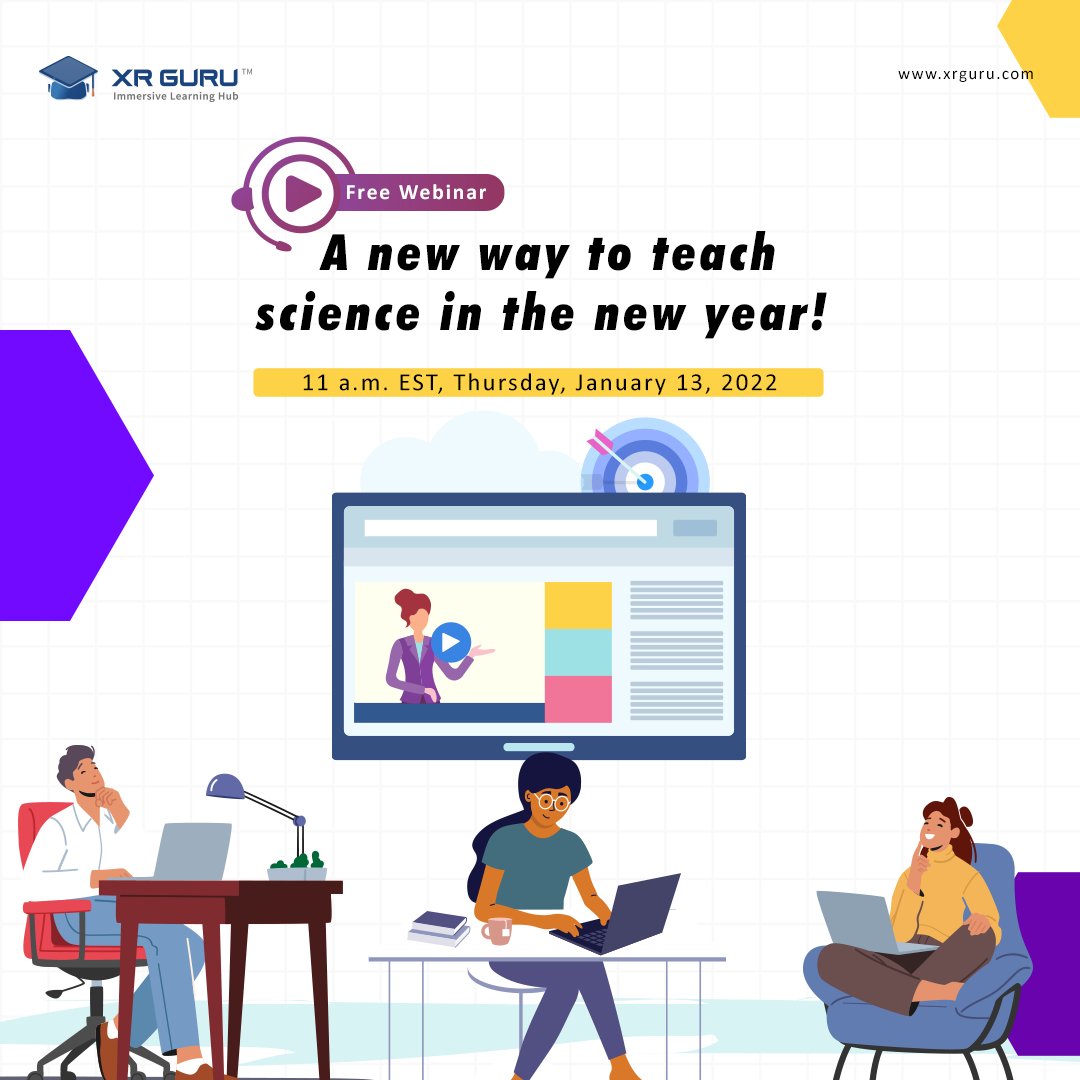 XR GURU™
Immersive Learning Hub

www.xrguru.com

Free Webinar

A new way to teach science in the new year!

11 a.m. EST, Thursday, January 13, 2022